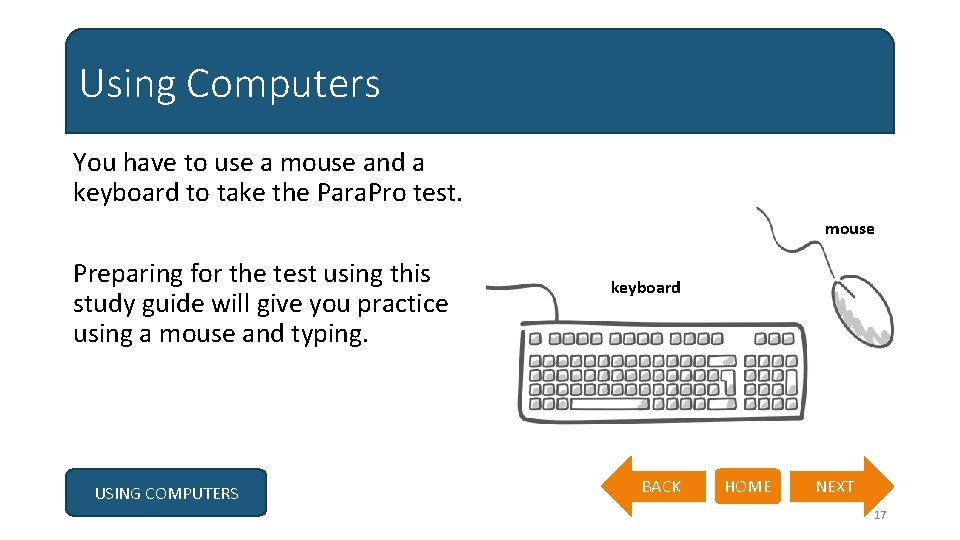 Using Computers

You have to use a mouse and a keyboard to take the ParaPro test.

Preparing for the test using this study guide will give you practice using a mouse and typing.

mouse

keyboard

USING COMPUTERS

BACK

HOME

NEXT

17